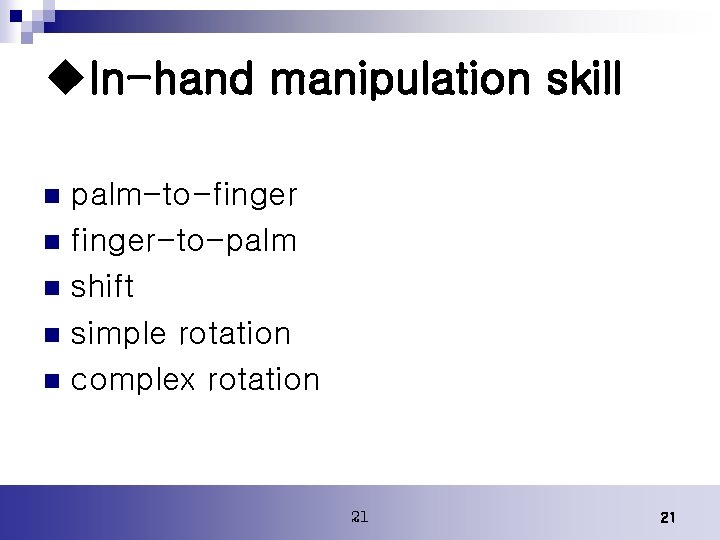 ◆In-hand manipulation skill

■ palm-to-finger
■ finger-to-palm
■ shift
■ simple rotation
■ complex rotation

21

21